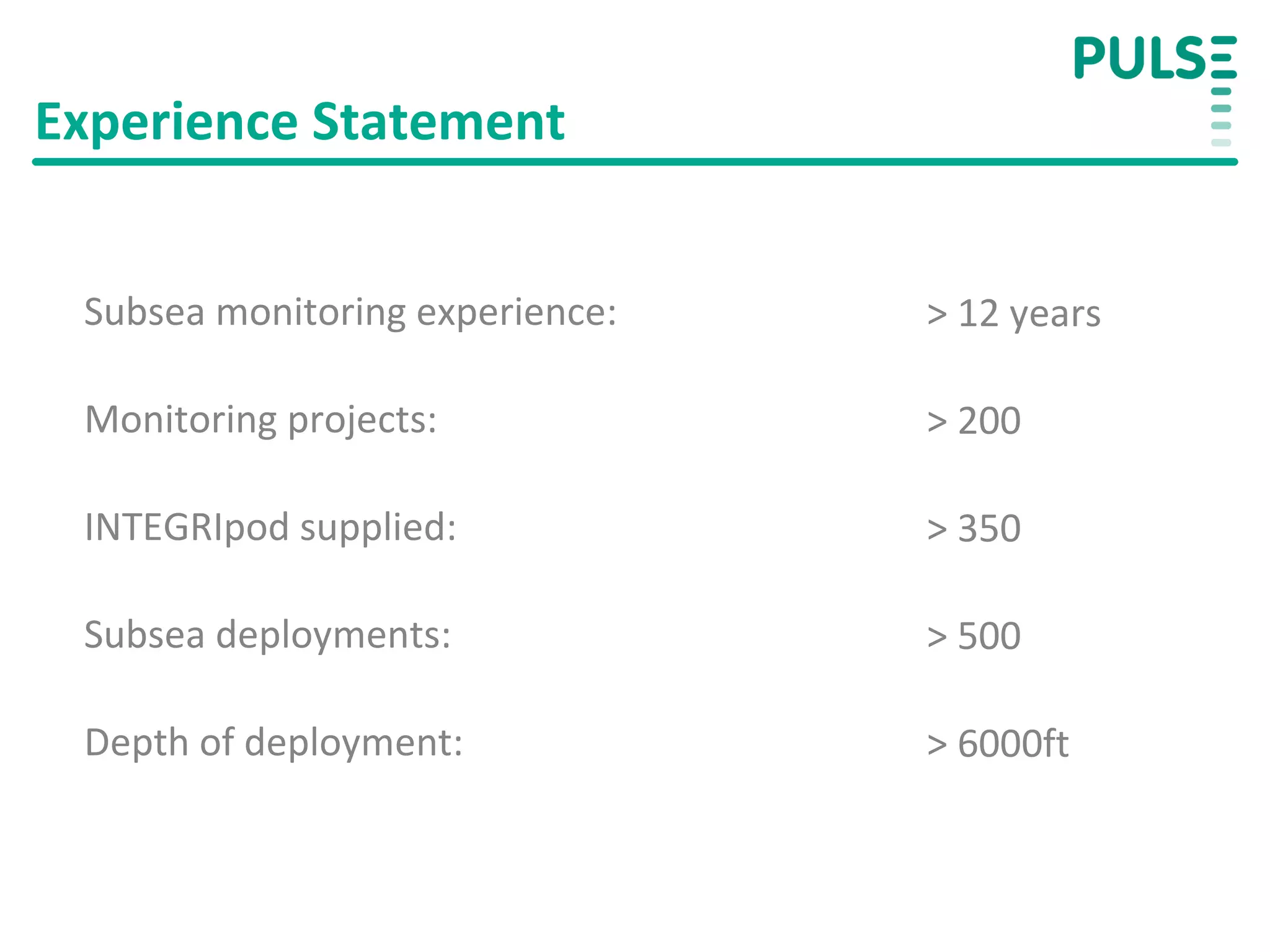 PULSE

Experience Statement

Subsea monitoring experience: > 12 years

Monitoring projects: > 200

INTEGRIpod supplied: > 350

Subsea deployments: > 500

Depth of deployment: > 6000ft